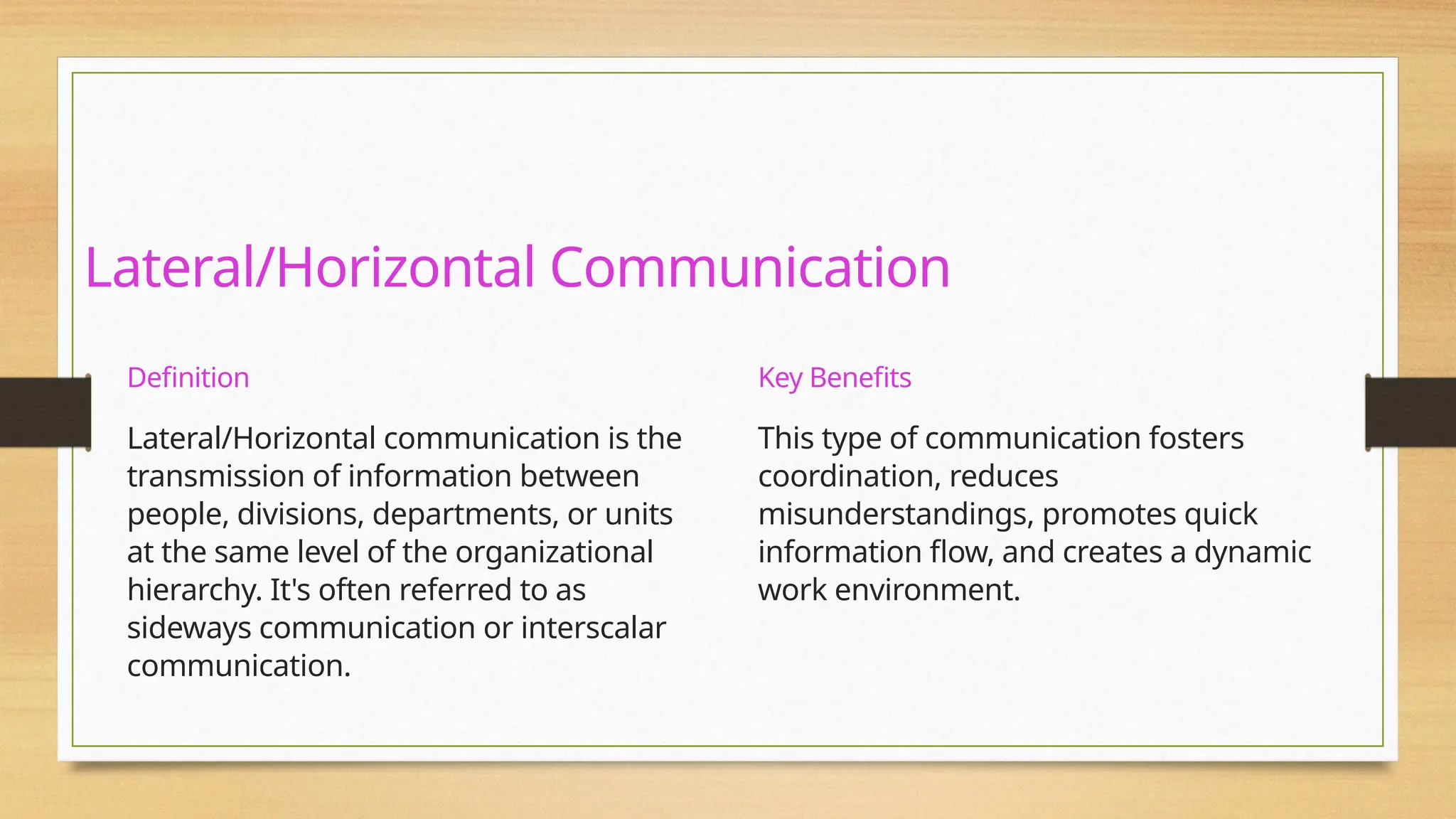 Lateral/Horizontal Communication

Definition

Lateral/Horizontal communication is the transmission of information between people, divisions, departments, or units at the same level of the organizational hierarchy. It's often referred to as sideways communication or interscalar communication.

Key Benefits

This type of communication fosters coordination, reduces misunderstandings, promotes quick information flow, and creates a dynamic work environment.